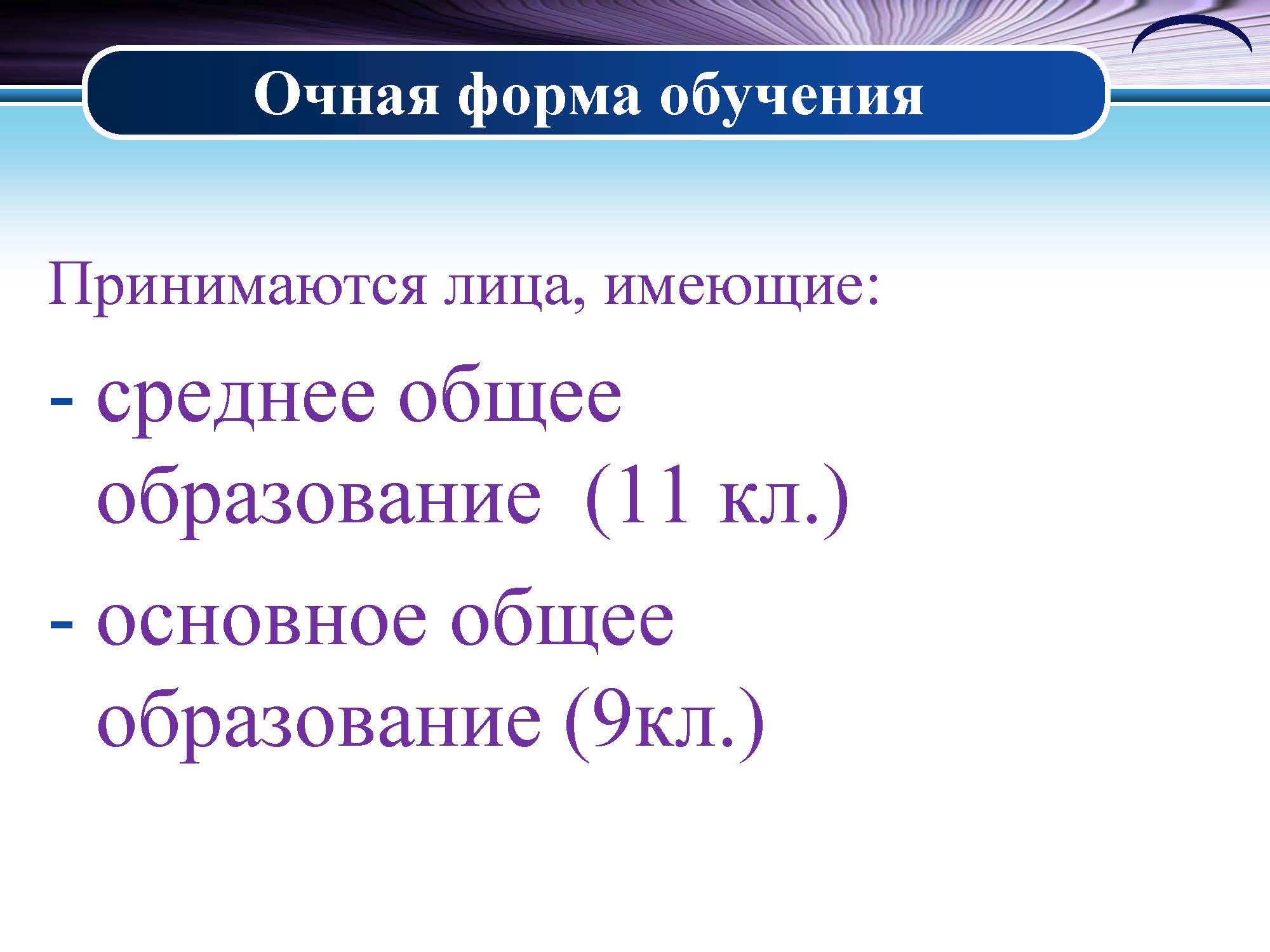 Очная форма обучения

Принимаются лица, имеющие:

- среднее общее образование  (11 кл.)

- основное общее образование (9кл.)